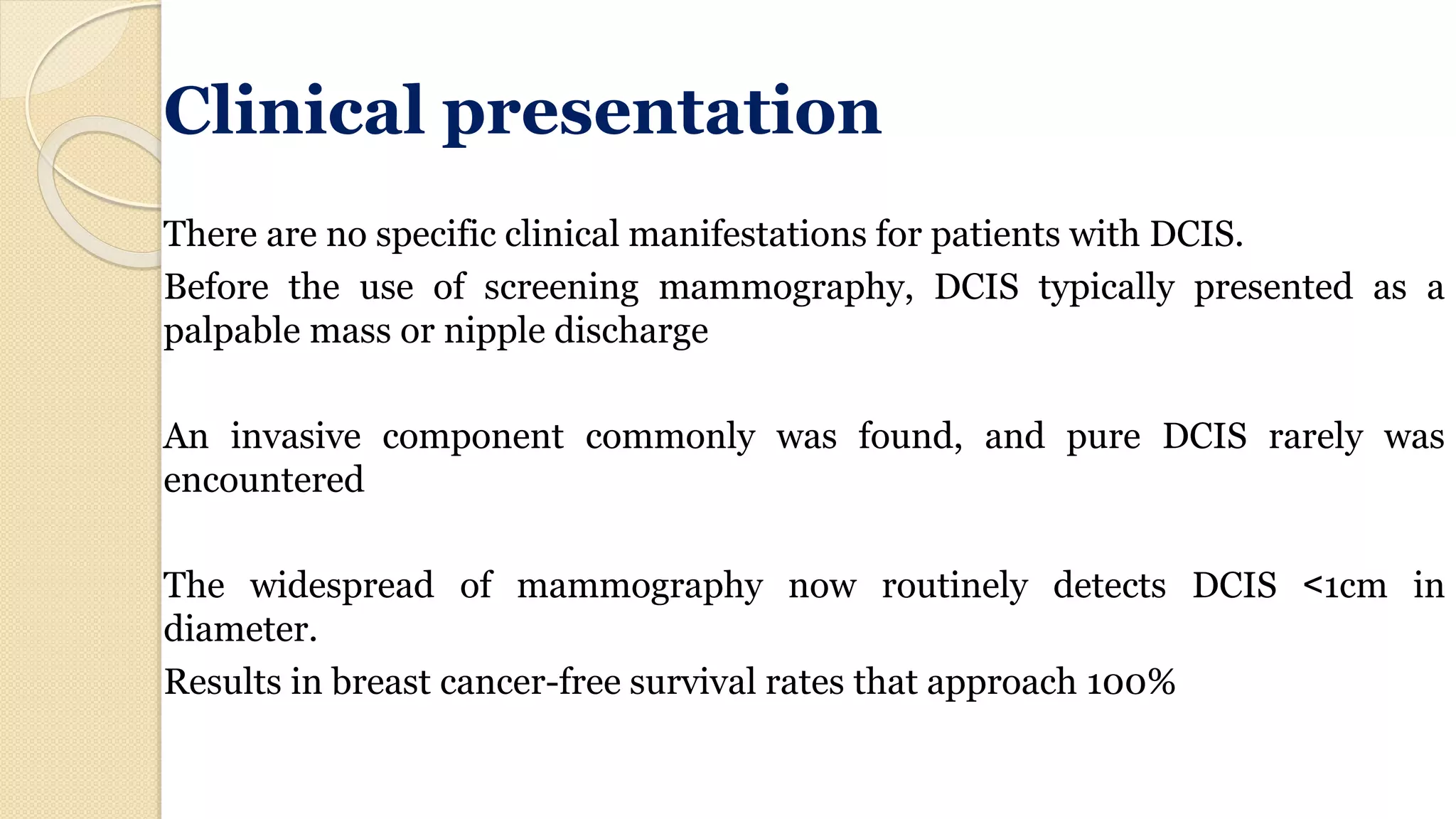 Clinical presentation

There are no specific clinical manifestations for patients with DCIS.

Before the use of screening mammography, DCIS typically presented as a palpable mass or nipple discharge

An invasive component commonly was found, and pure DCIS rarely was encountered

The widespread of mammography now routinely detects DCIS <1cm in diameter.

Results in breast cancer-free survival rates that approach 100%